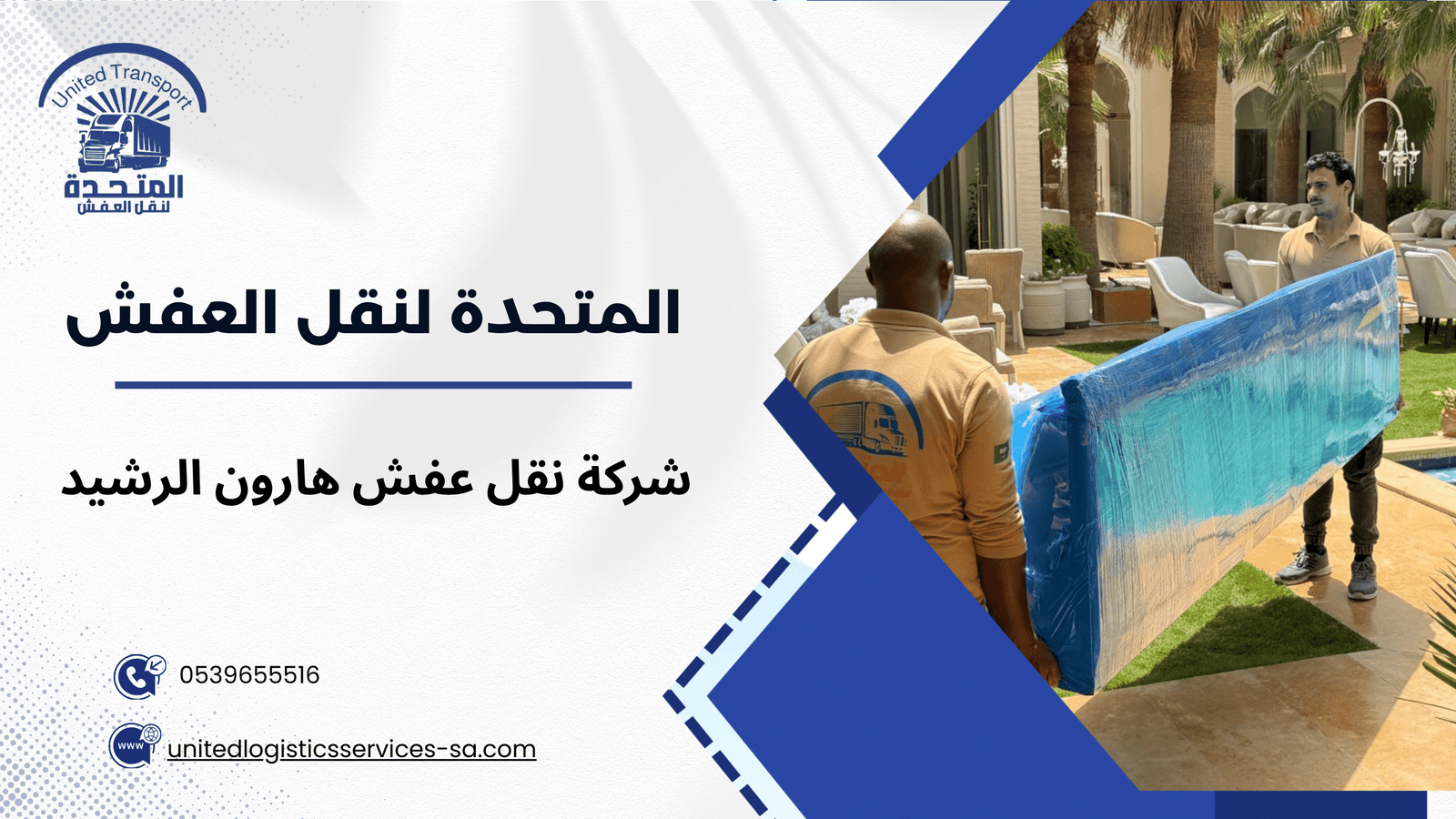 United Transport
المتحدة
لنقل العفش

المتحدة لنقل العفش

شركة نقل عفش هارون الرشيد

0539655516

www

unitedlogisticsservices-sa.com